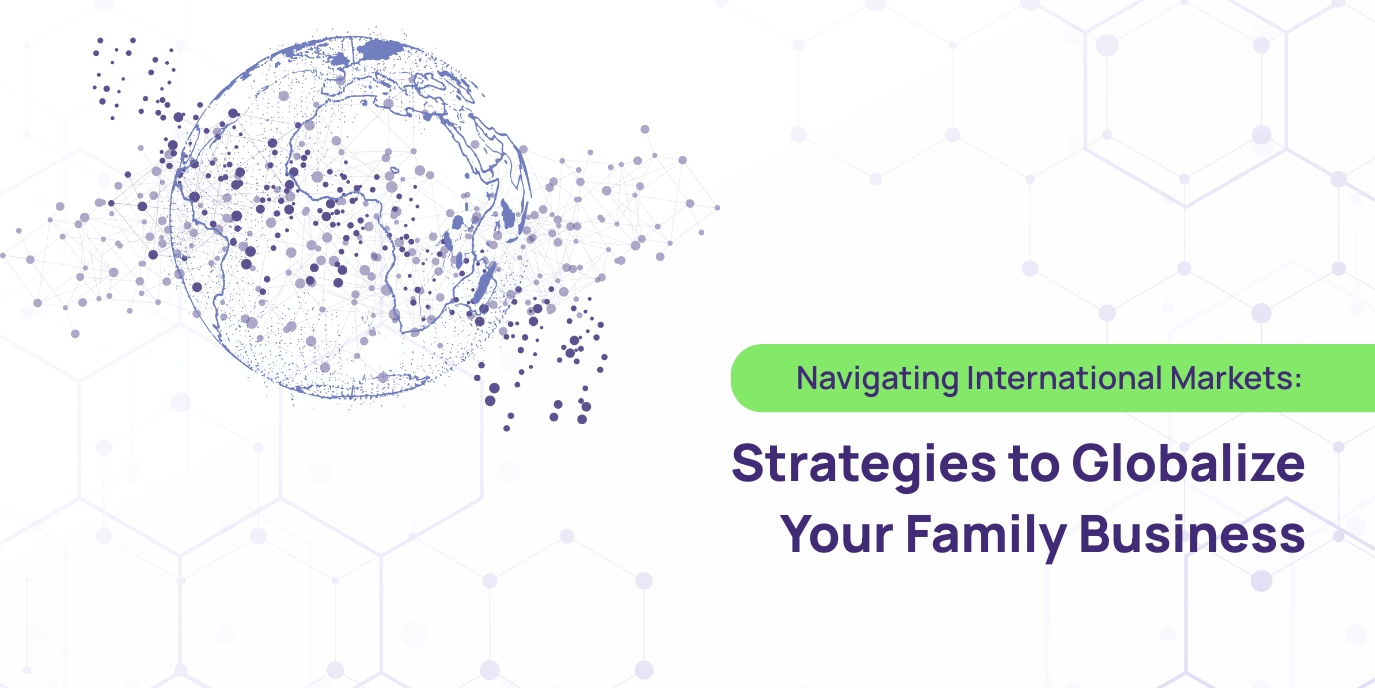 Navigating International Markets:

Strategies to Globalize Your Family Business